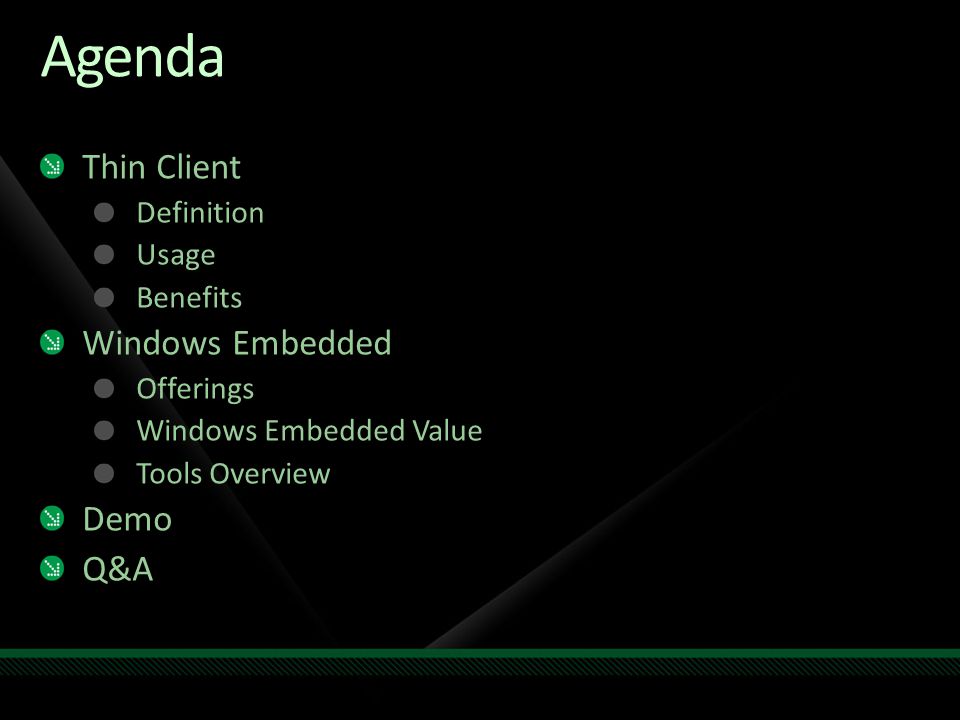 Agenda

Thin Client
Definition
Usage
Benefits
Windows Embedded
Offerings
Windows Embedded Value
Tools Overview
Demo
Q&A